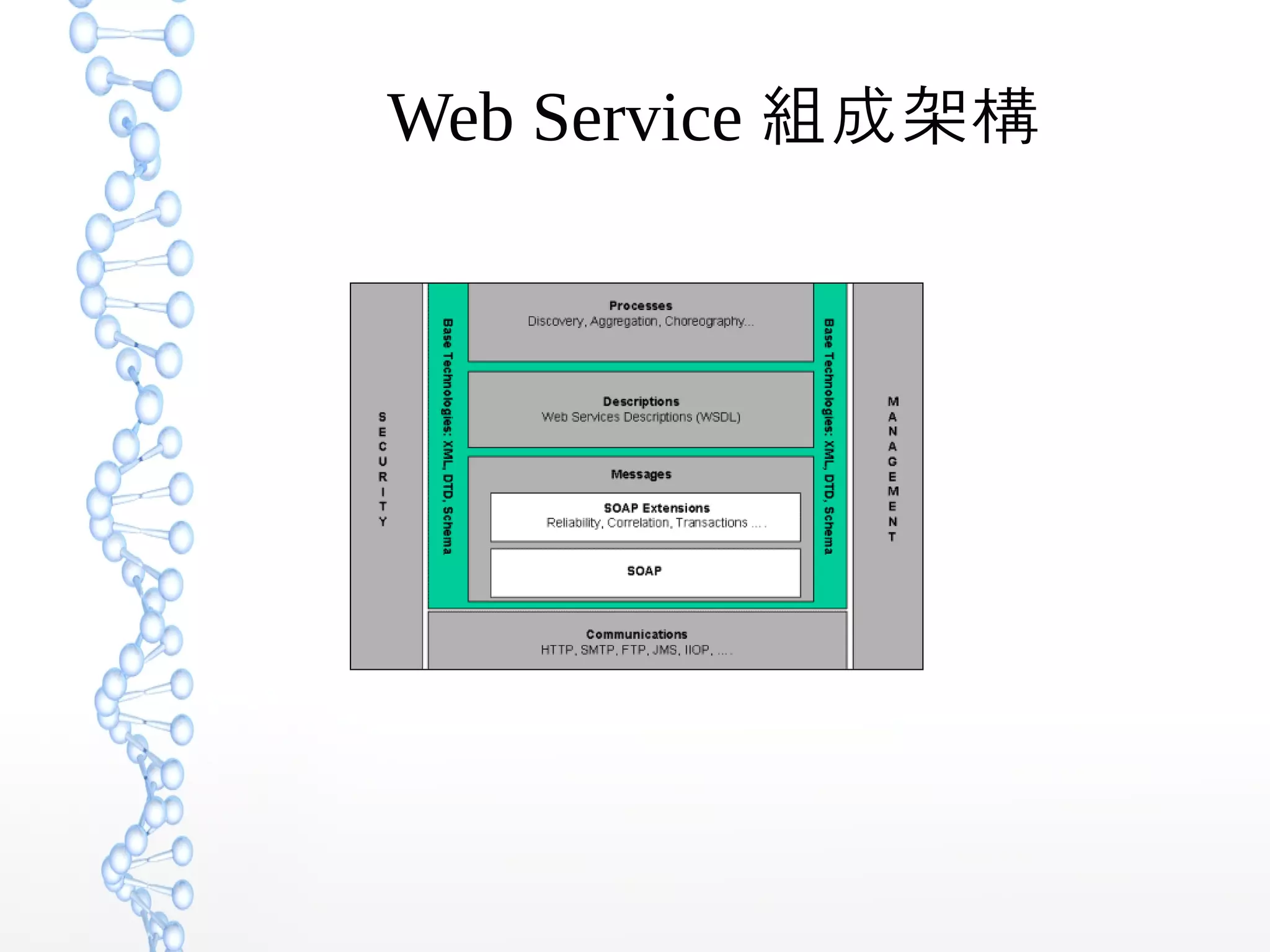 Web Service 組成架構

SECURITY

Base Technologies: XML, DTD, Schema

Processes
Discovery, Aggregation, Choreography...

Descriptions
Web Services Descriptions (WSDL)

Messages

SOAP Extensions
Reliability, Correlation, Transactions ... .

SOAP

Base Technologies: XML, DTD, Schema

MANAGEMENT

Communications
HTTP, SMTP, FTP, JMS, IIOP, ... .